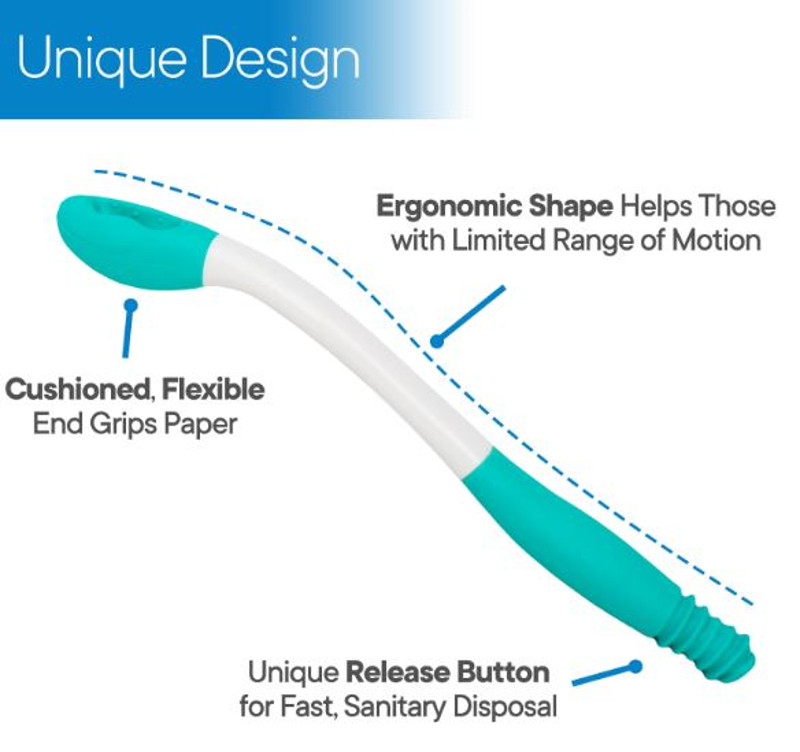 Unique Design

Ergonomic Shape Helps Those with Limited Range of Motion

Cushioned, Flexible End Grips Paper

Unique Release Button for Fast, Sanitary Disposal